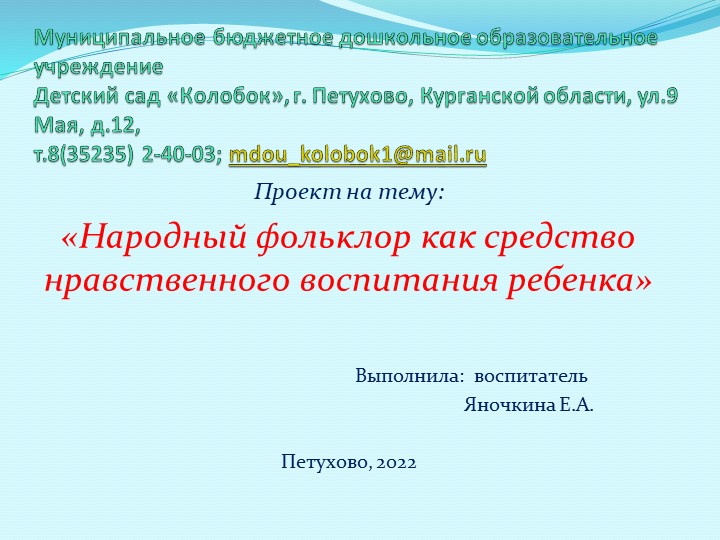 Муниципальное бюджетное дошкольное образовательное учреждение
Детский сад «Колобок», г. Петухово, Курганской области, ул.9 Мая, д.12,
т.8(35235) 2-40-03; mdou_kolobok1@mail.ru

Проект на тему:

«Народный фольклор как средство нравственного воспитания ребенка»

Выполнила: воспитатель
Яночкина Е.А.

Петухово, 2022